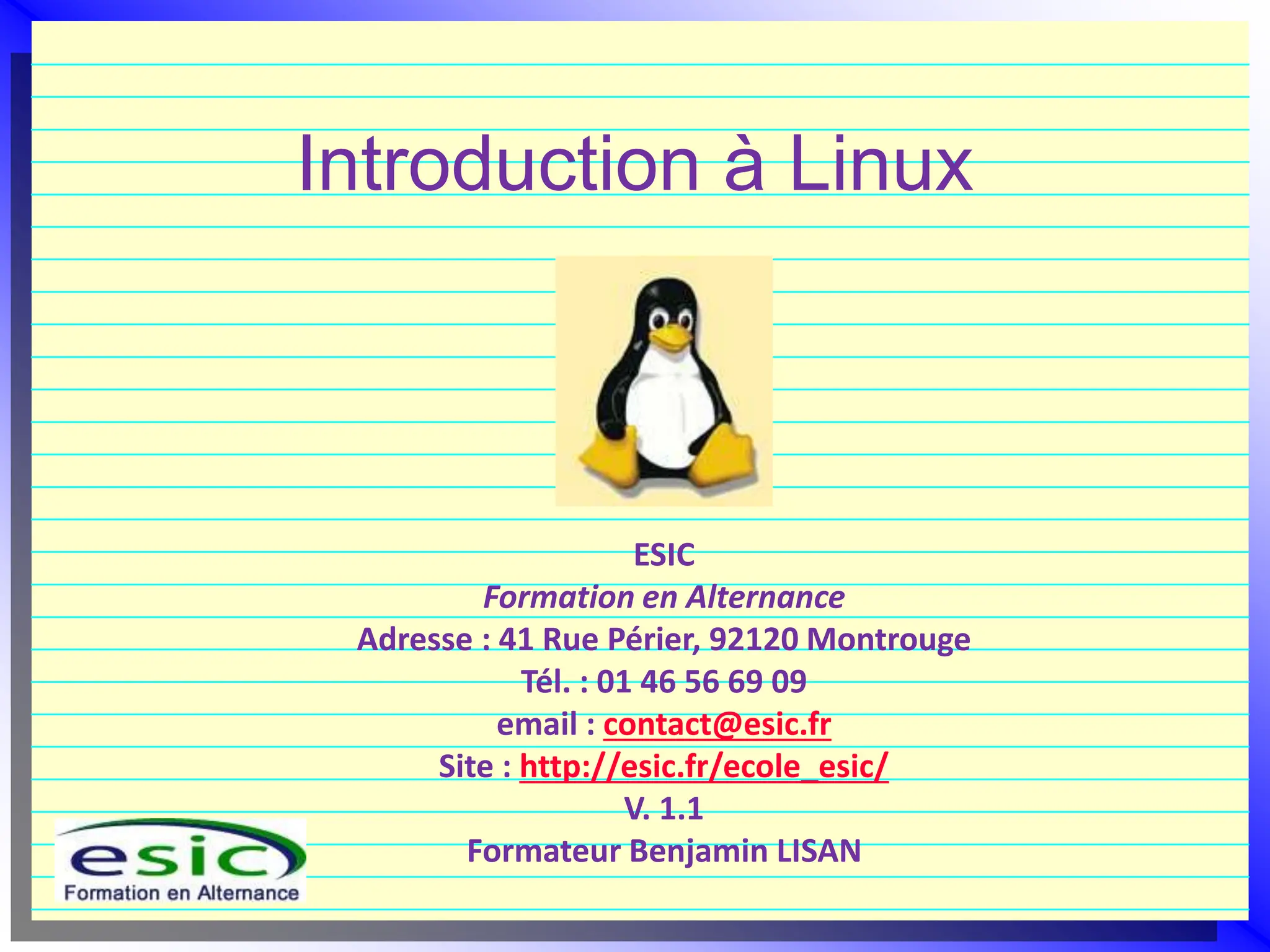 Introduction à Linux

ESIC
Formation en Alternance
Adresse : 41 Rue Périer, 92120 Montrouge
Tél. : 01 46 56 69 09
email : contact@esic.fr
Site : http://esic.fr/ecole_esic/
V. 1.1
Formateur Benjamin LISAN

esic
Formation en Alternance